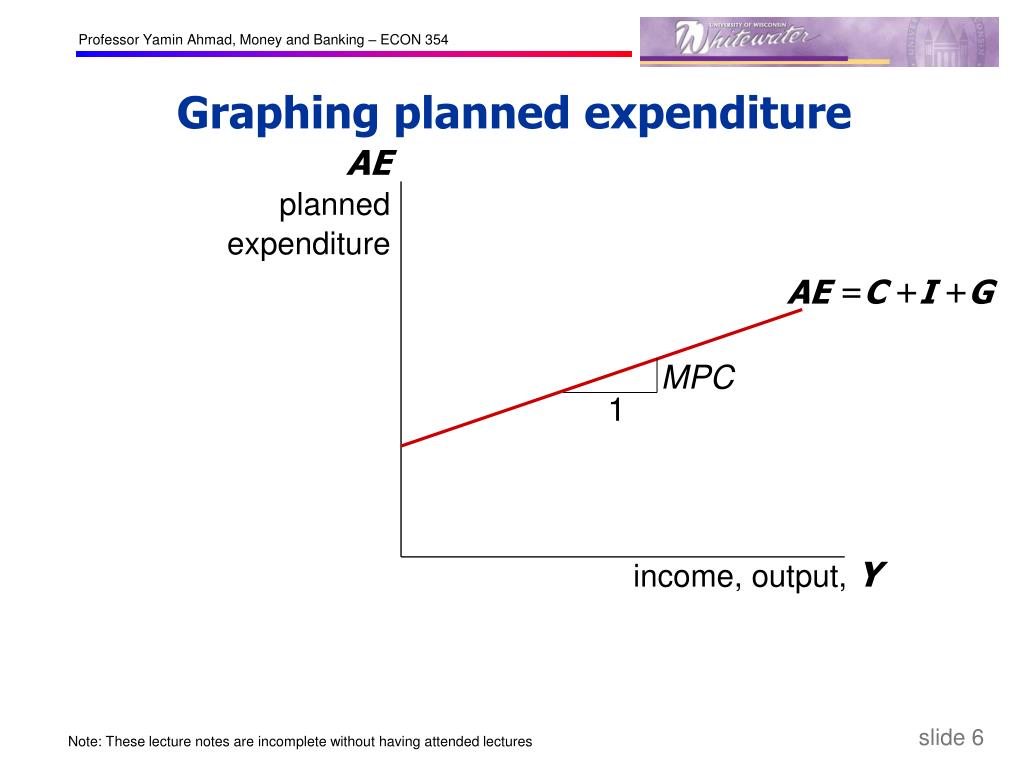 Professor Yamin Ahmad, Money and Banking – ECON 354

UNIVERSITY OF WISCONSIN Whitewater

Graphing planned expenditure

AE
planned
expenditure

$AE = C + I + G$

MPC

1

income, output, Y

Note: These lecture notes are incomplete without having attended lectures

slide 6